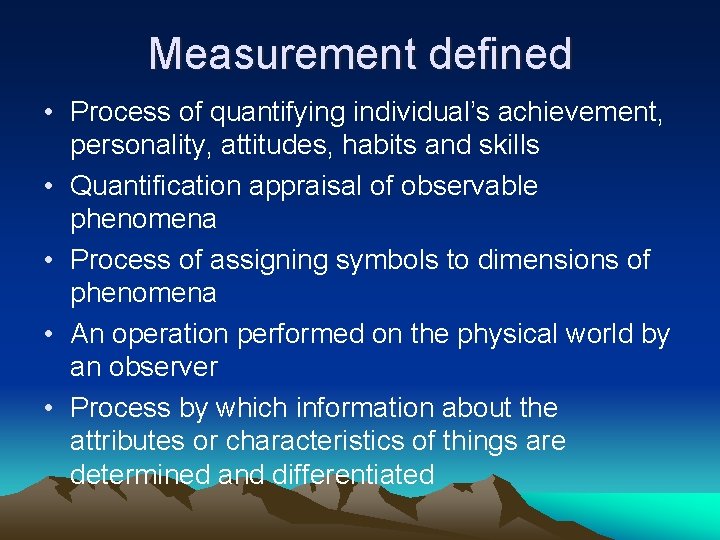 Measurement defined

• Process of quantifying individual's achievement, personality, attitudes, habits and skills
• Quantification appraisal of observable phenomena
• Process of assigning symbols to dimensions of phenomena
• An operation performed on the physical world by an observer
• Process by which information about the attributes or characteristics of things are determined and differentiated